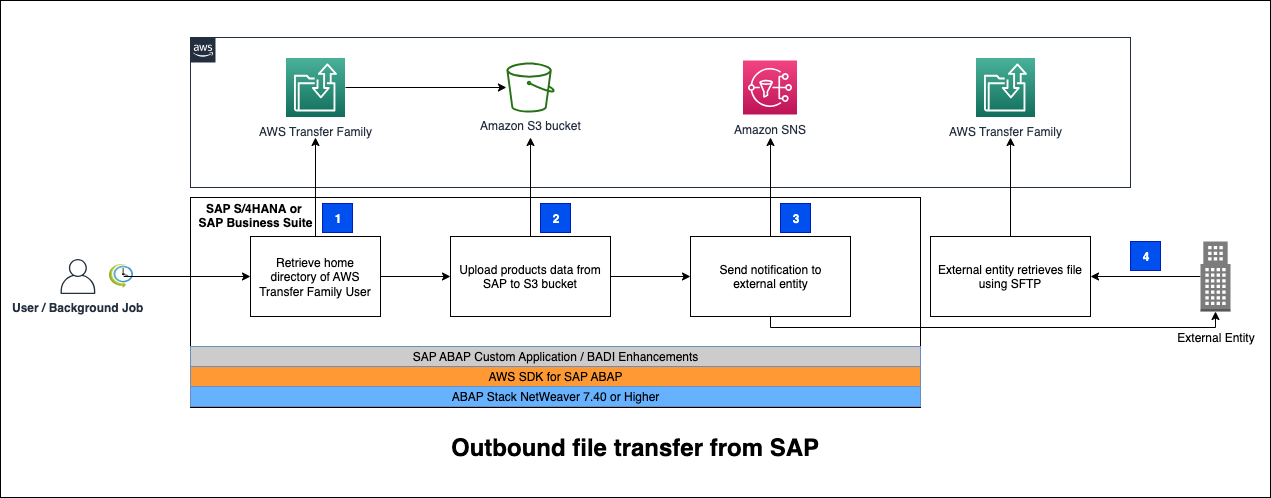 aws

AWS Transfer Family

Amazon S3 bucket

Amazon SNS

AWS Transfer Family

SAP S/4HANA or SAP Business Suite

1

2

3

4

User / Background Job

Retrieve home directory of AWS Transfer Family User

Upload products data from SAP to S3 bucket

Send notification to external entity

External entity retrieves file using SFTP

External Entity

SAP ABAP Custom Application / BADI Enhancements

AWS SDK for SAP ABAP

ABAP Stack NetWeaver 7.40 or Higher

Outbound file transfer from SAP